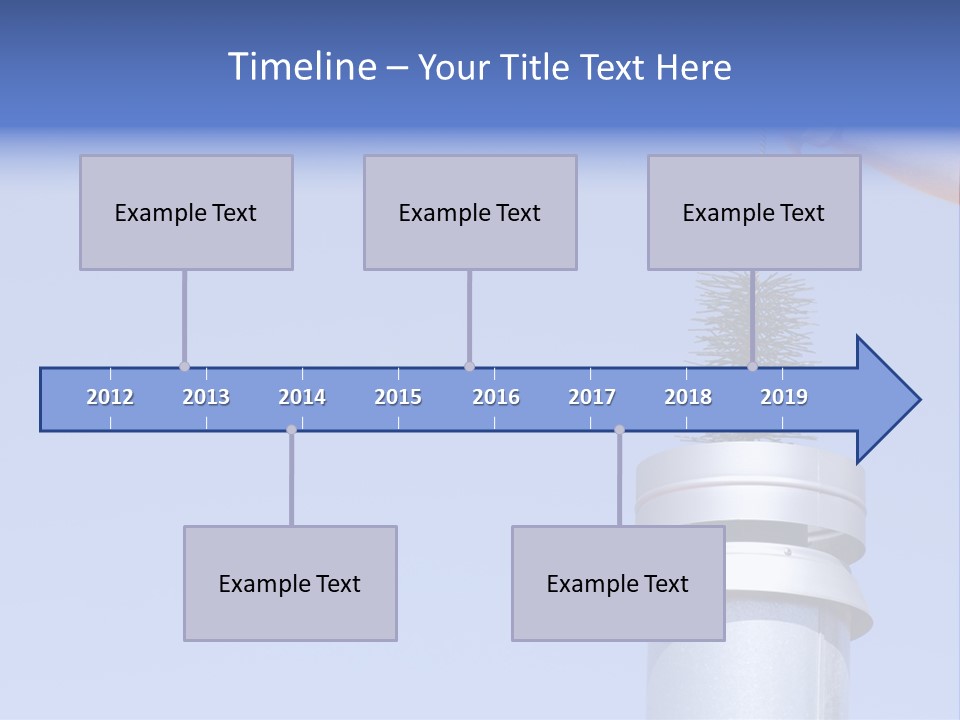 Timeline – Your Title Text Here

Example Text

Example Text

Example Text

2012 2013 2014 2015 2016 2017 2018 2019

Example Text

Example Text